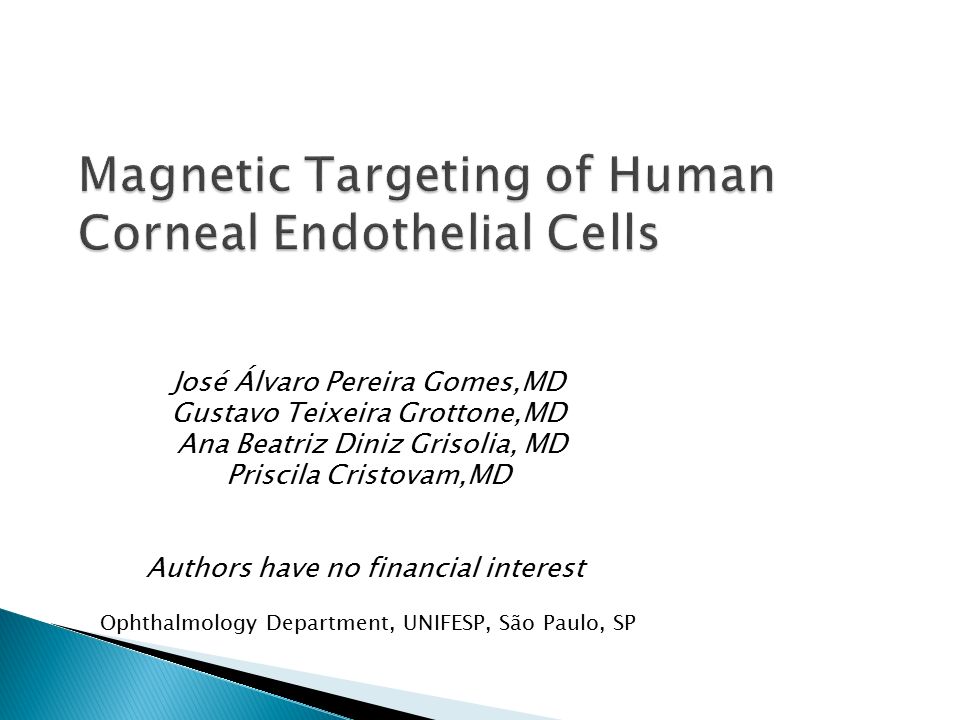 Magnetic Targeting of Human Corneal Endothelial Cells

José Álvaro Pereira Gomes,MD
Gustavo Teixeira Grottone,MD
Ana Beatriz Diniz Grisolia, MD
Priscila Cristovam,MD

Authors have no financial interest

Ophthalmology Department, UNIFESP, São Paulo, SP